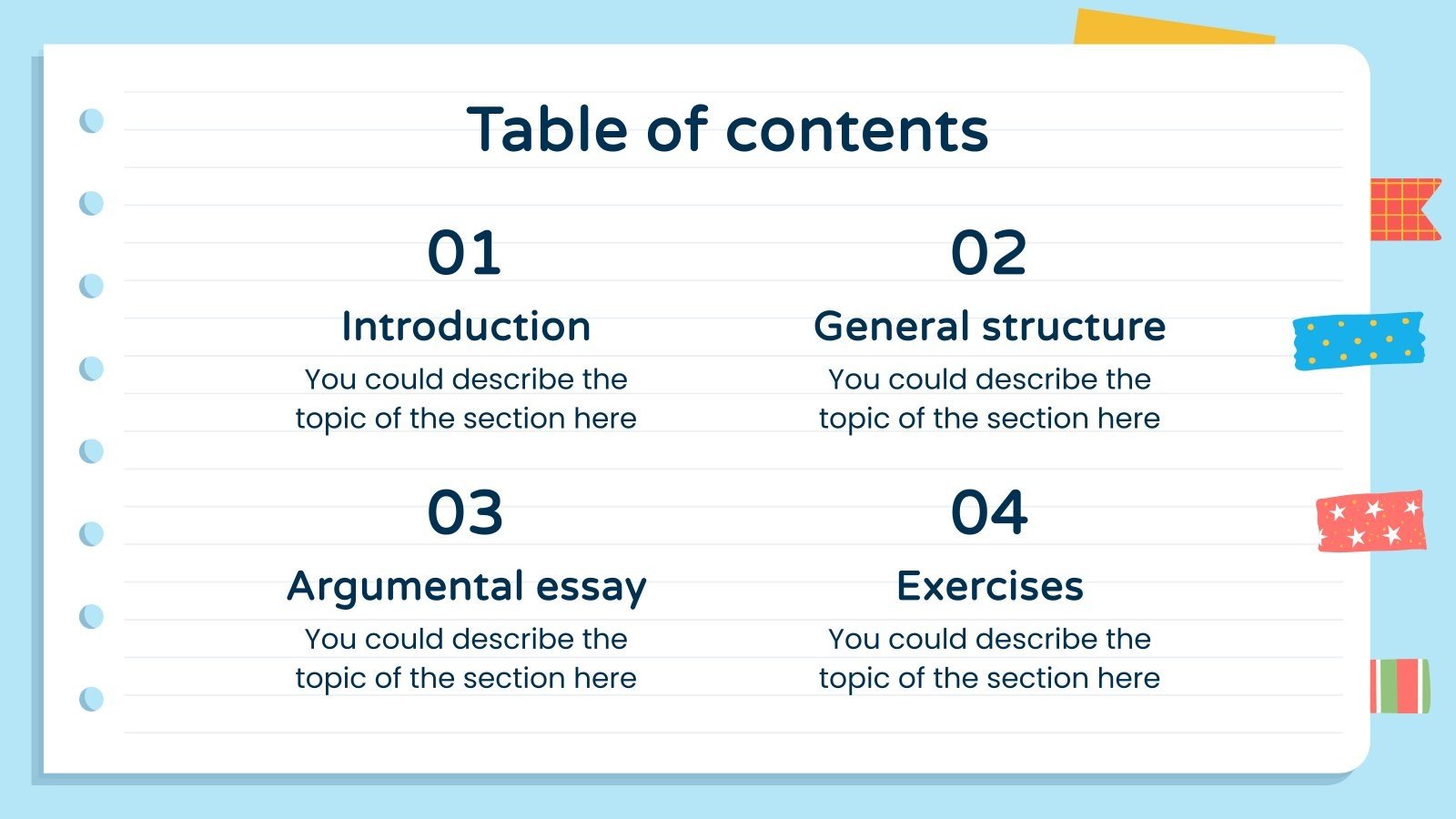 Table of contents

01

Introduction

You could describe the topic of the section here

02

General structure

You could describe the topic of the section here

03

Argumental essay

You could describe the topic of the section here

04

Exercises

You could describe the topic of the section here